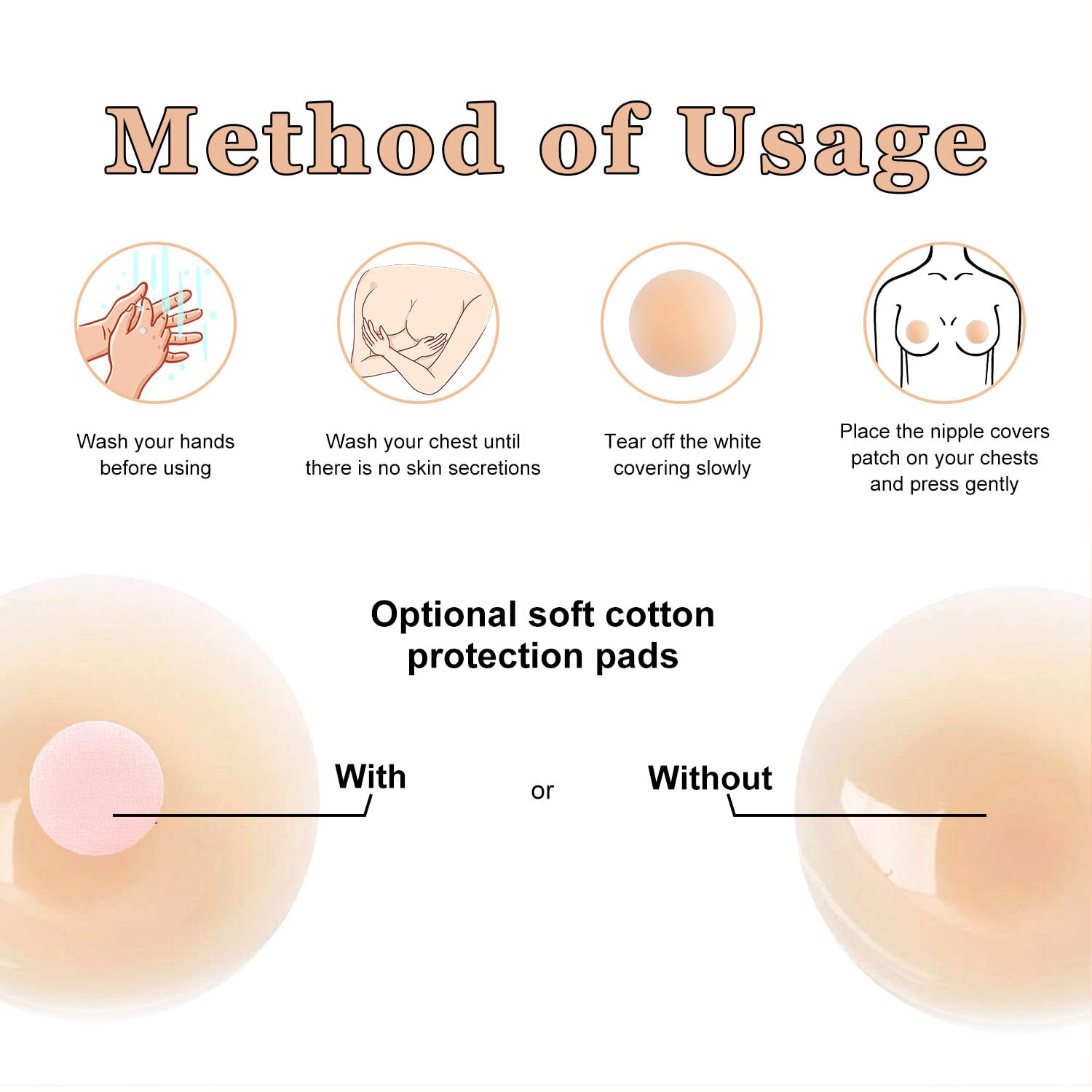 Method of Usage

Wash your hands before using

Wash your chest until there is no skin secretions

Tear off the white covering slowly

Place the nipple covers patch on your chests and press gently

Optional soft cotton protection pads

With

or

Without